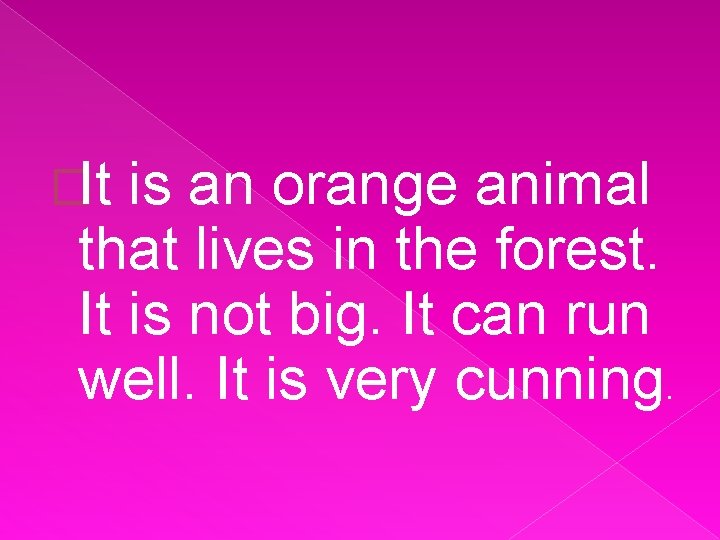 It is an orange animal that lives in the forest. It is not big. It can run well. It is very cunning.